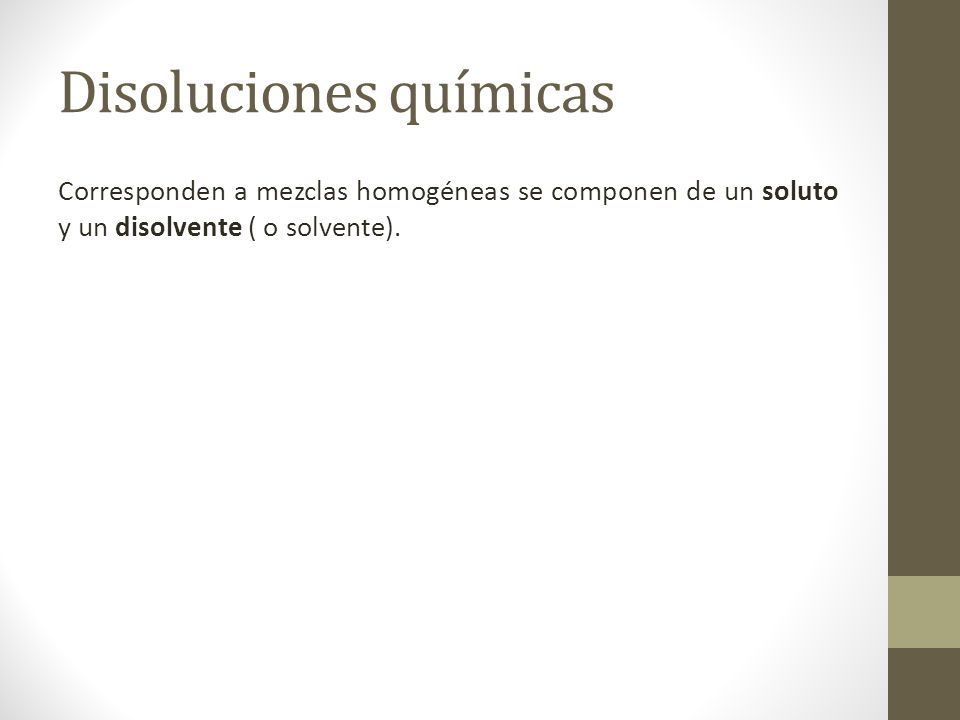 Disoluciones químicas

Corresponden a mezclas homogéneas se componen de un soluto y un disolvente ( o solvente).